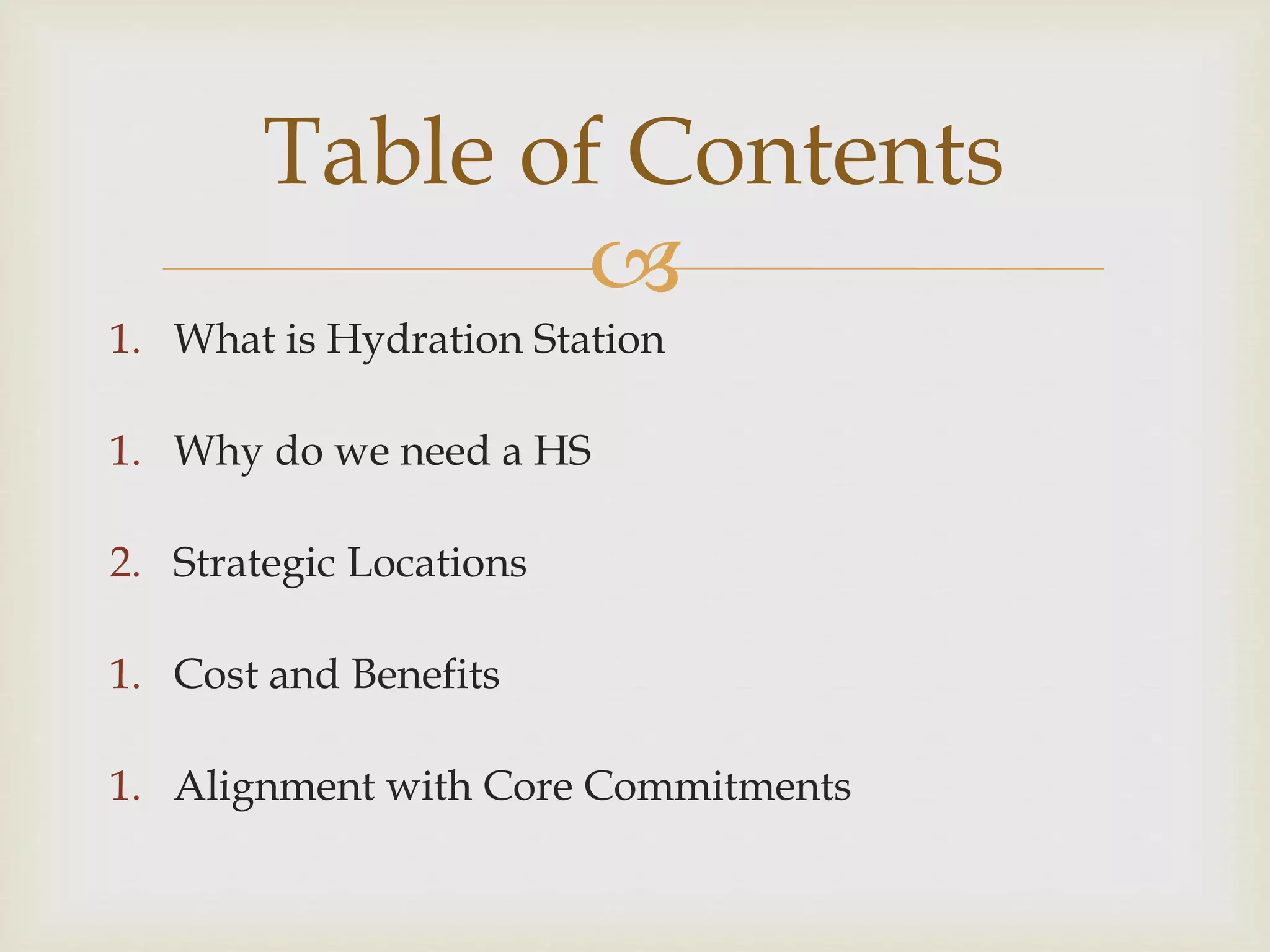 Table of Contents

1. What is Hydration Station

1. Why do we need a HS

2. Strategic Locations

1. Cost and Benefits

1. Alignment with Core Commitments